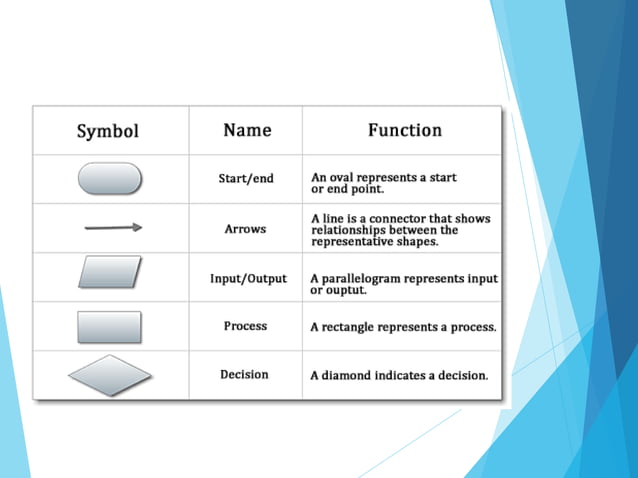 | Symbol | Name | Function |
|---|---|---|
| | Start/end | An oval represents a start or end point. |
| | Arrows | A line is a connector that shows relationships between the representative shapes. |
| | Input/Output | A parallelogram represents input or ouptut. |
| | Process | A rectangle represents a process. |
| | Decision | A diamond indicates a decision. |